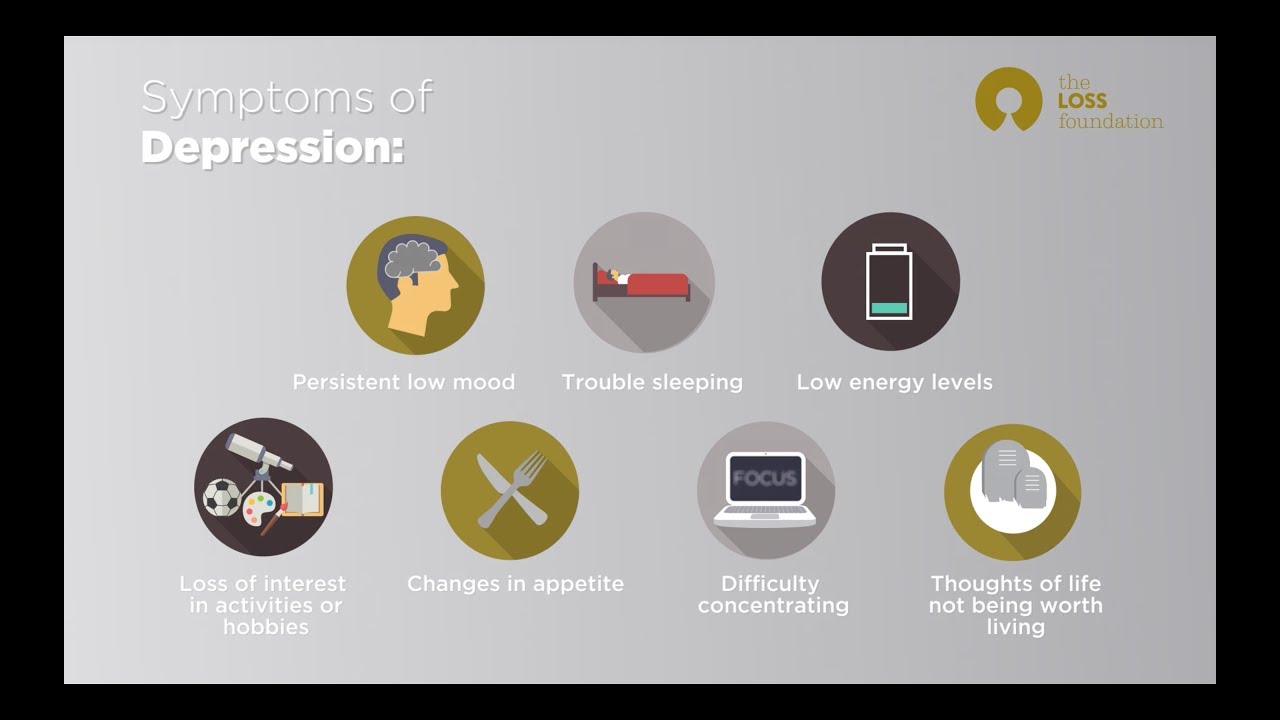 Symptoms of
Depression:

the
LOSS
foundation

Persistent low mood

Trouble sleeping

Low energy levels

Loss of interest in activities or hobbies

Changes in appetite

FOCUS

Difficulty concentrating

Thoughts of life not being worth living